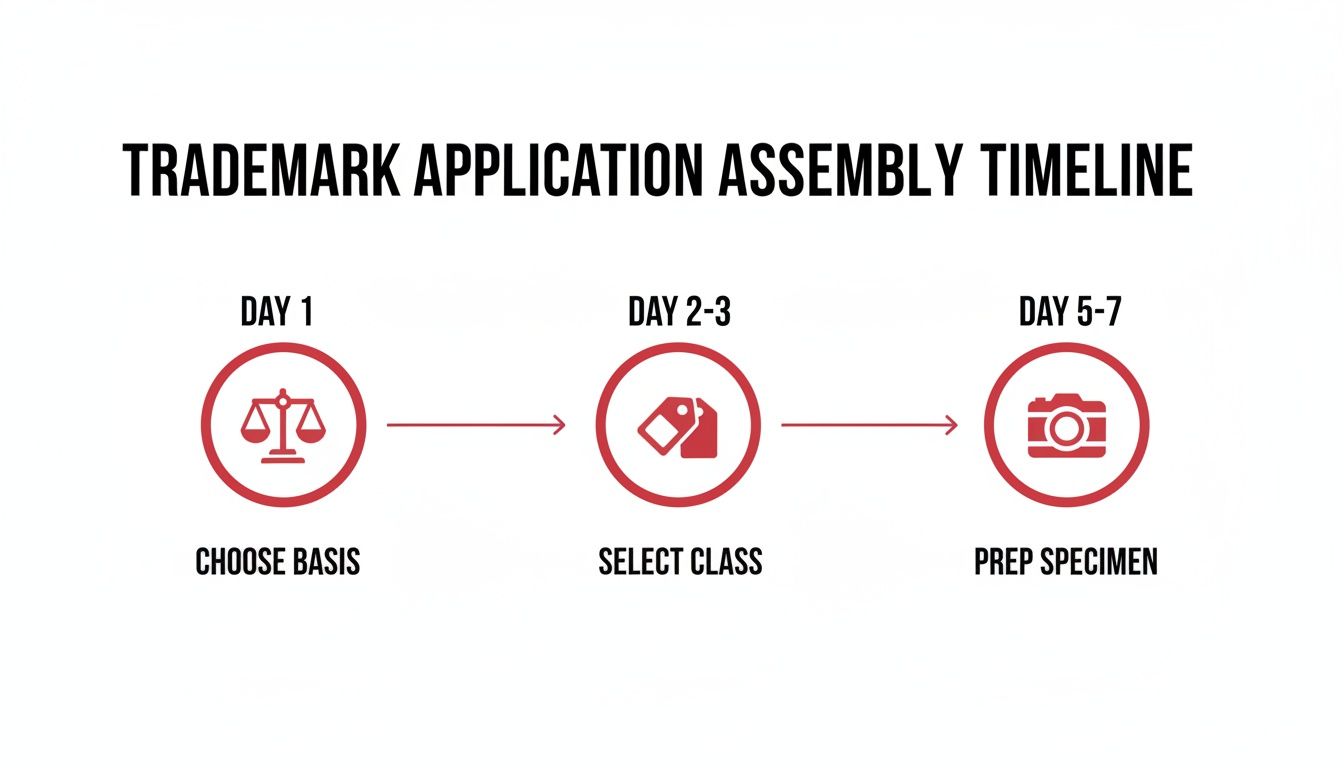 TRADEMARK APPLICATION ASSEMBLY TIMELINE

DAY 1

CHOOSE BASIS

DAY 2-3

SELECT CLASS

DAY 5-7

PREP SPECIMEN